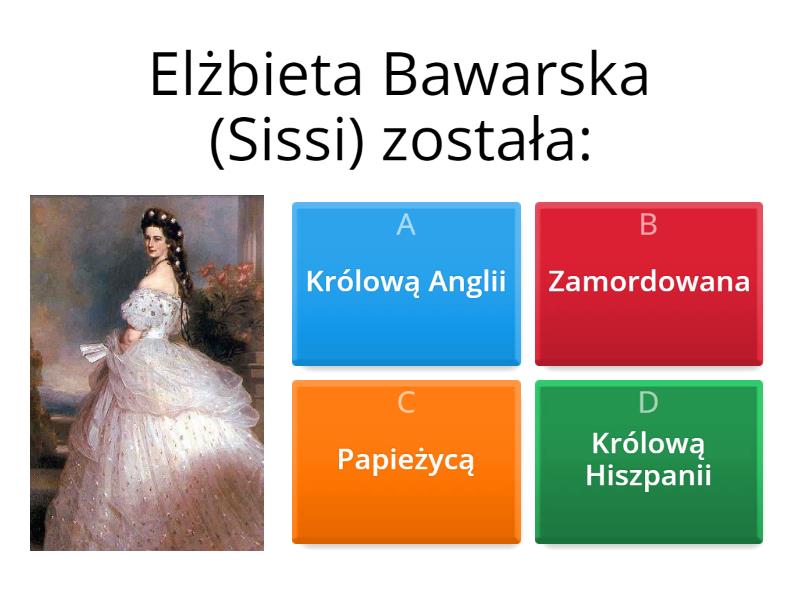 Elżbieta Bawarska (Sissi) została:

A
Królową Anglii

B
Zamordowana

C
Papieżycą

D
Królową Hiszpanii